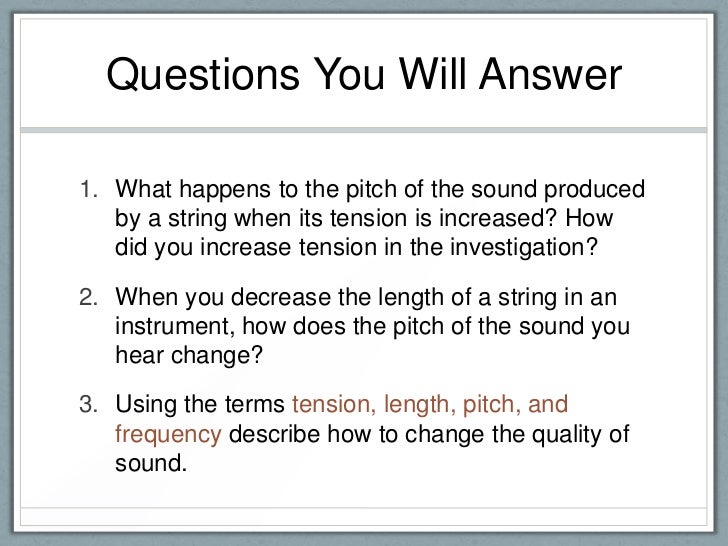 Questions You Will Answer

1. What happens to the pitch of the sound produced by a string when its tension is increased? How did you increase tension in the investigation?

2. When you decrease the length of a string in an instrument, how does the pitch of the sound you hear change?

3. Using the terms tension, length, pitch, and frequency describe how to change the quality of sound.